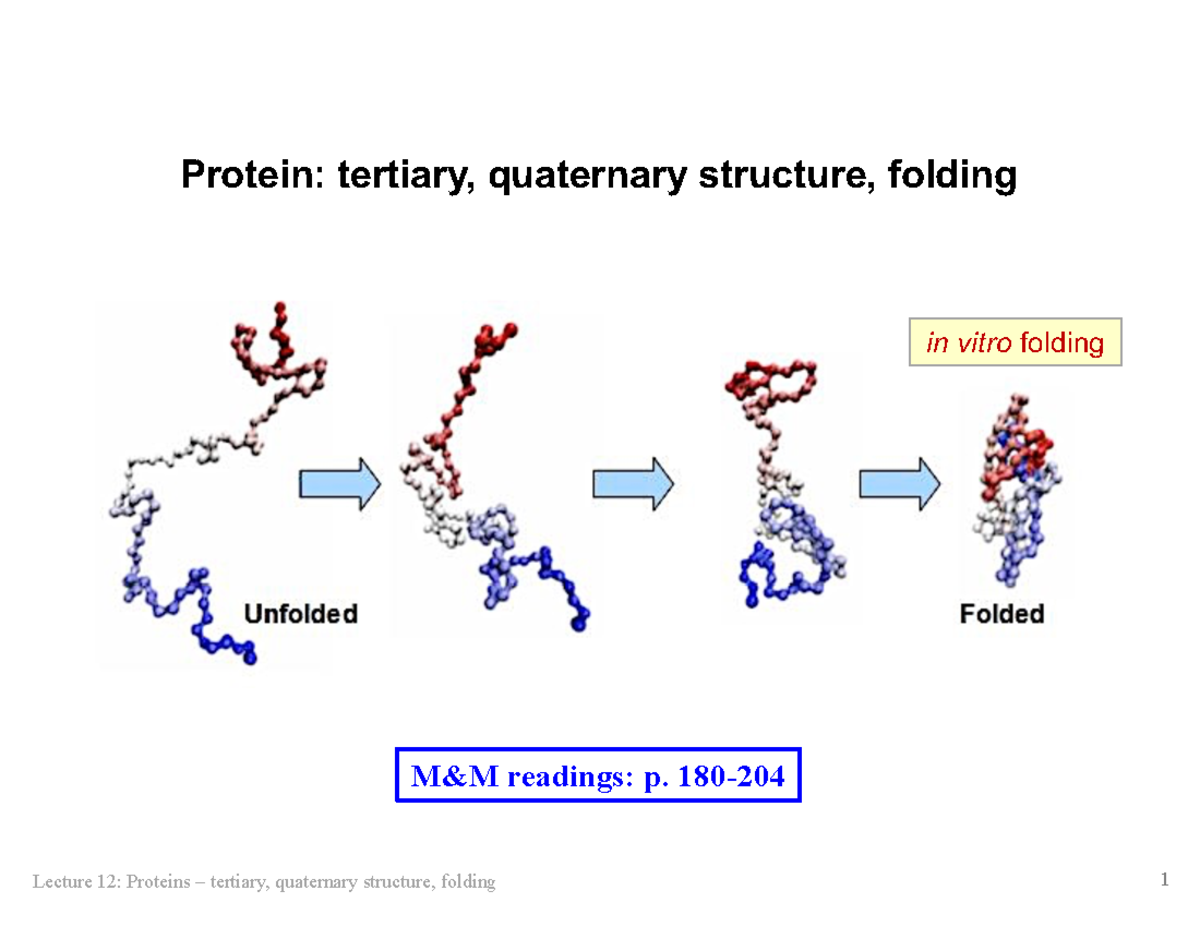 Protein: tertiary, quaternary structure, folding

in vitro folding

Unfolded

Folded

M&M readings: p. 180-204

Lecture 12: Proteins – tertiary, quaternary structure, folding

1